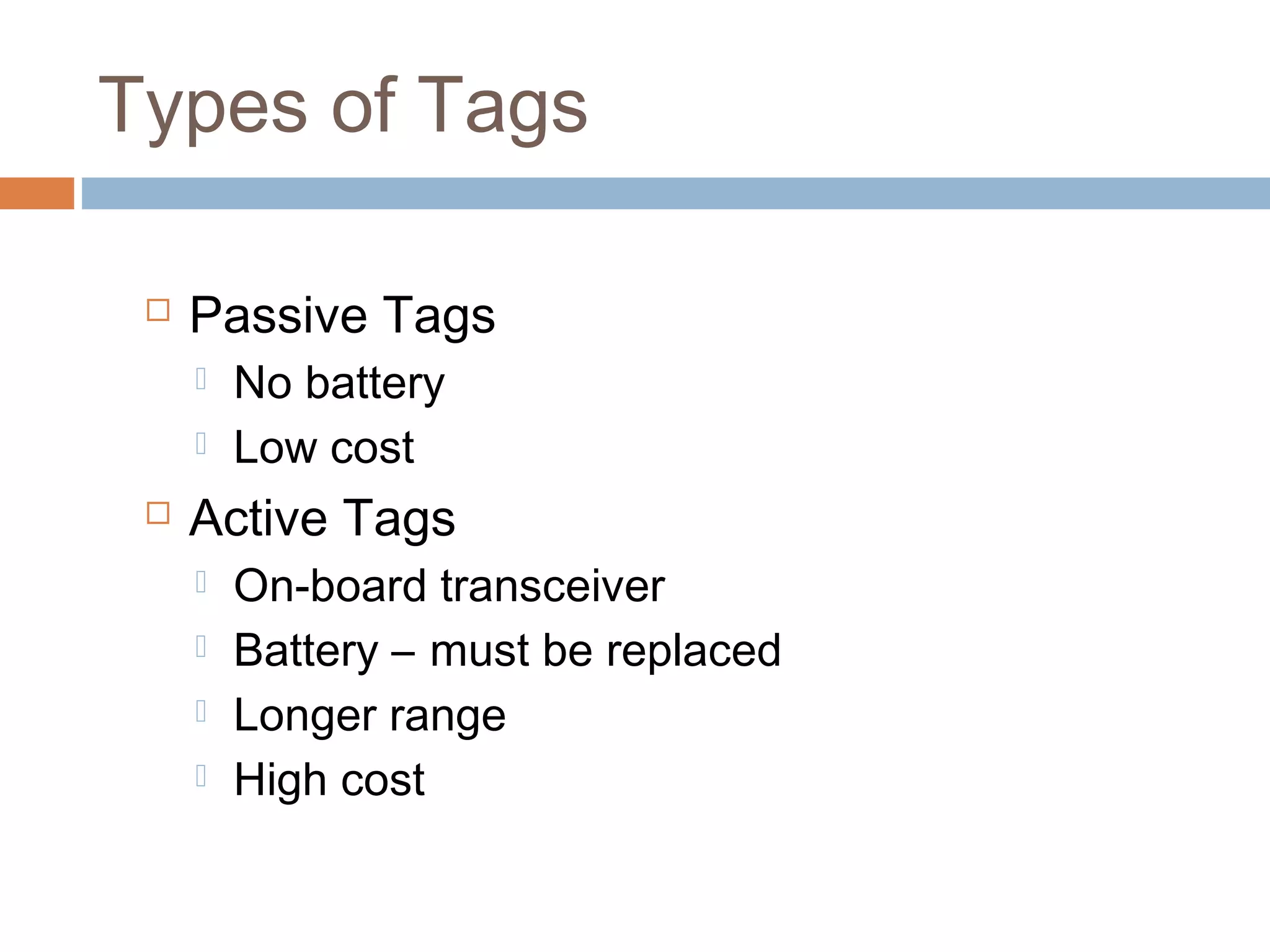 Types of Tags

Passive Tags
No battery
Low cost
Active Tags
On-board transceiver
Battery – must be replaced
Longer range
High cost